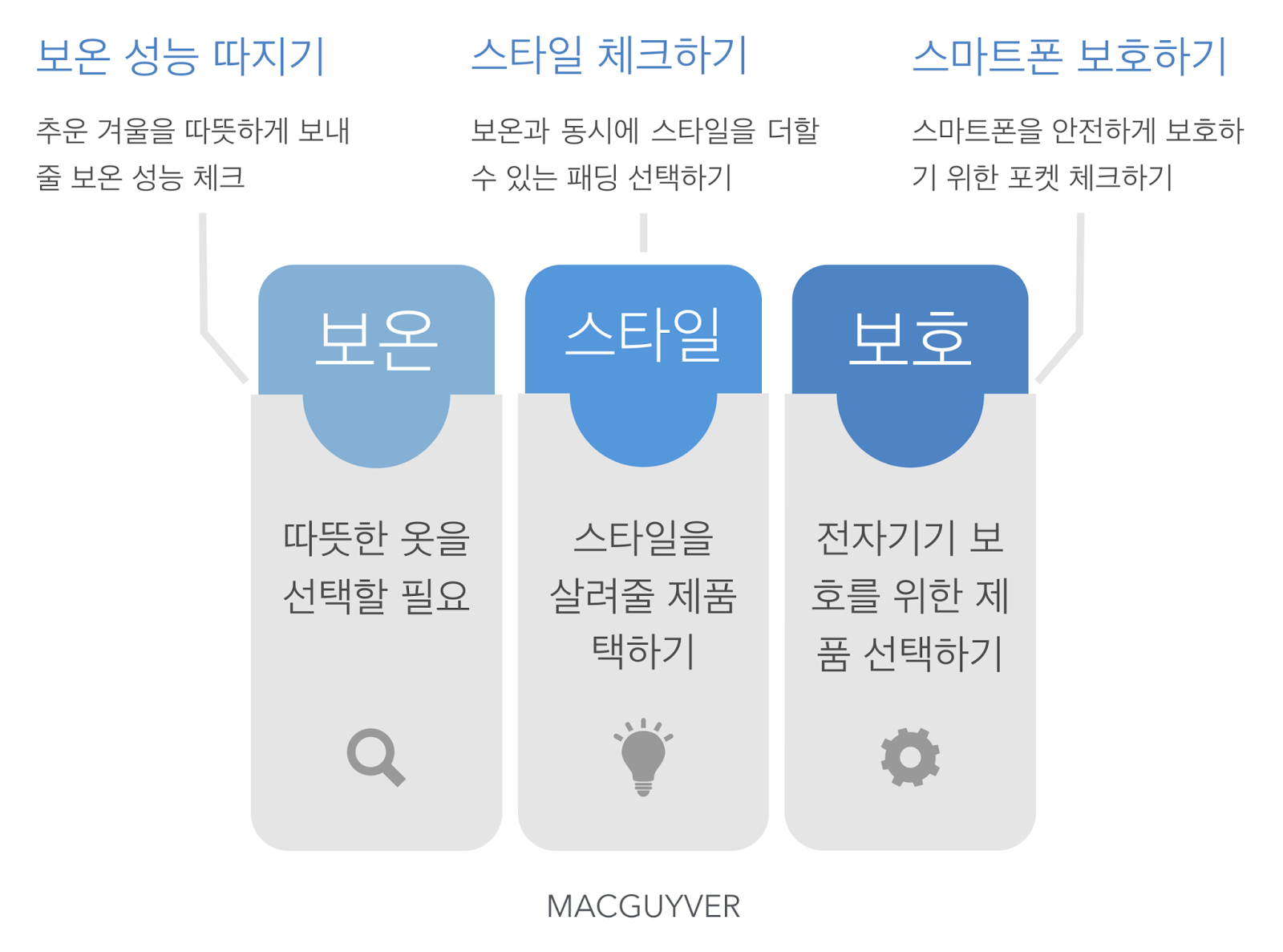 보온 성능 따지기

추운 겨울을 따뜻하게 보내줄 보온 성능 체크

스타일 체크하기

보온과 동시에 스타일을 더할 수 있는 패딩 선택하기

스마트폰 보호하기

스마트폰을 안전하게 보호하기 위한 포켓 체크하기

보온

따뜻한 옷을 선택할 필요

스타일

스타일을 살려줄 제품 택하기

보호

전자기기 보호를 위한 제품 선택하기

MACGUYVER